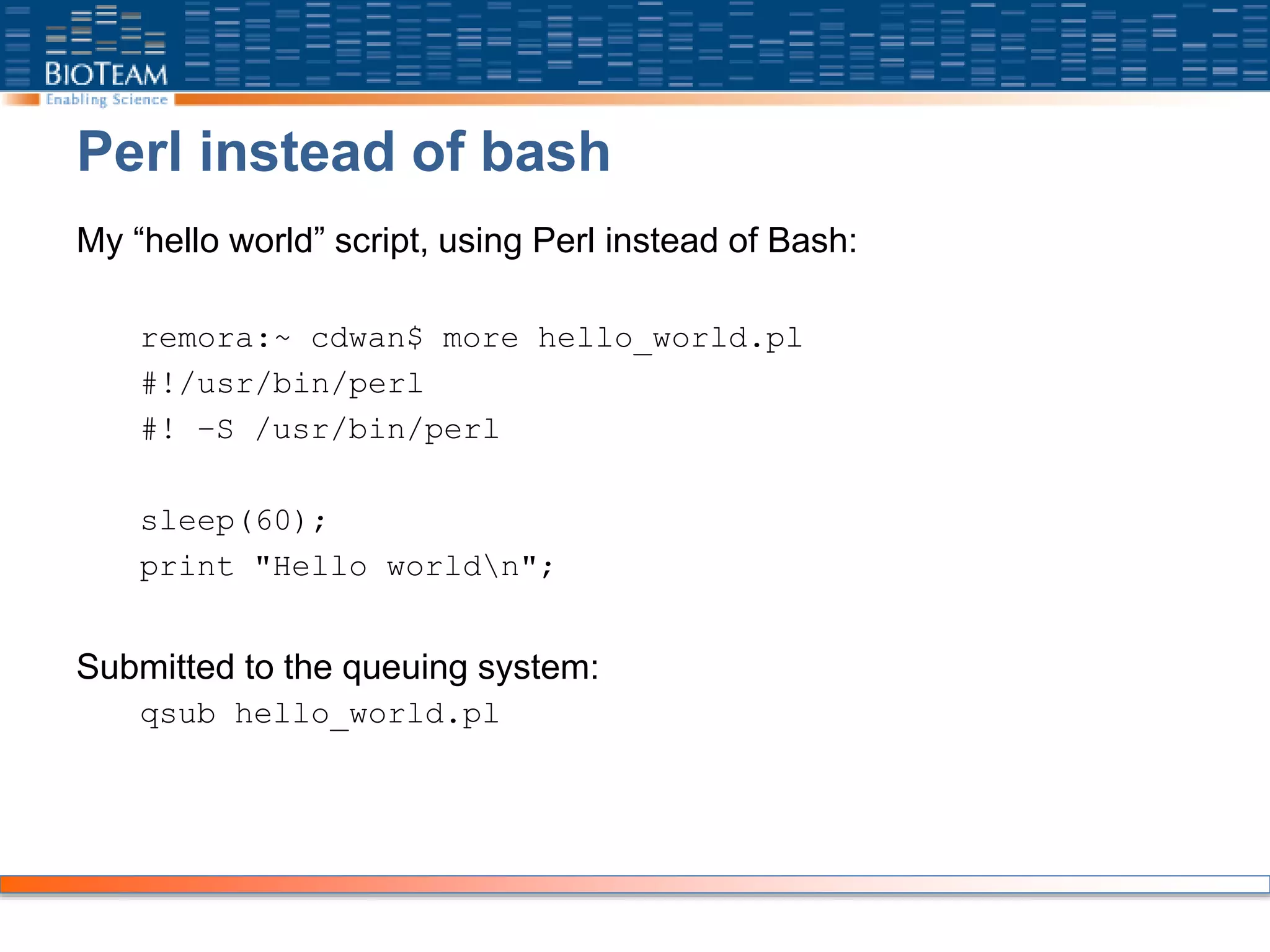 BIOTEAM
Enabling Science

Perl instead of bash

My “hello world” script, using Perl instead of Bash:

remora:~ cdwan$ more hello_world.pl
#!/usr/bin/perl
#! -S /usr/bin/perl

sleep(60);
print "Hello world\n";

Submitted to the queuing system:
qsub hello_world.pl